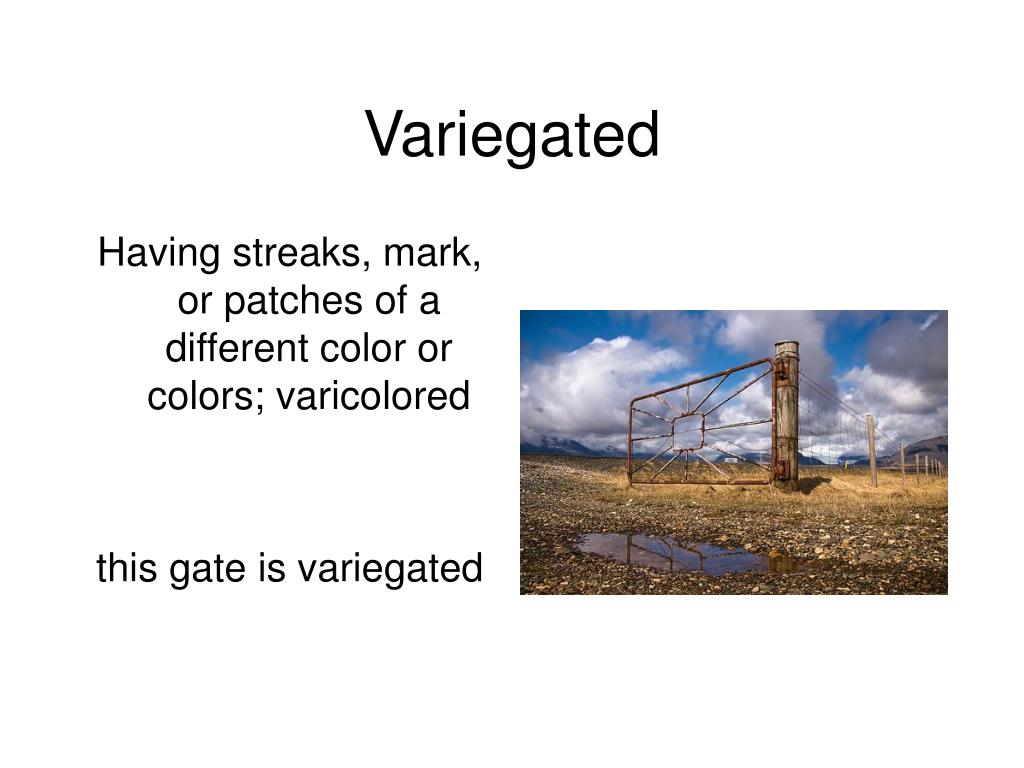 Variegated

Having streaks, mark, or patches of a different color or colors; varicolored

this gate is variegated